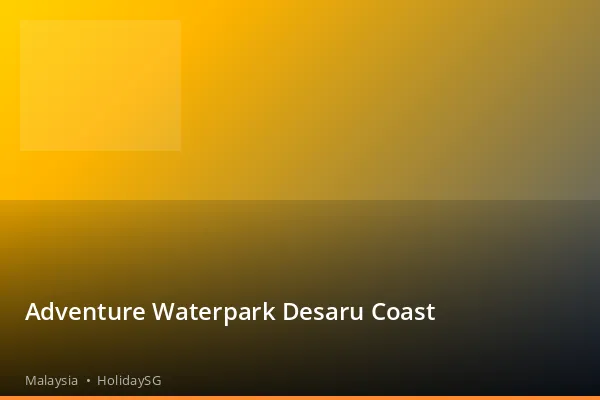 Adventure Waterpark Desaru Coast

Malaysia • HolidaySG